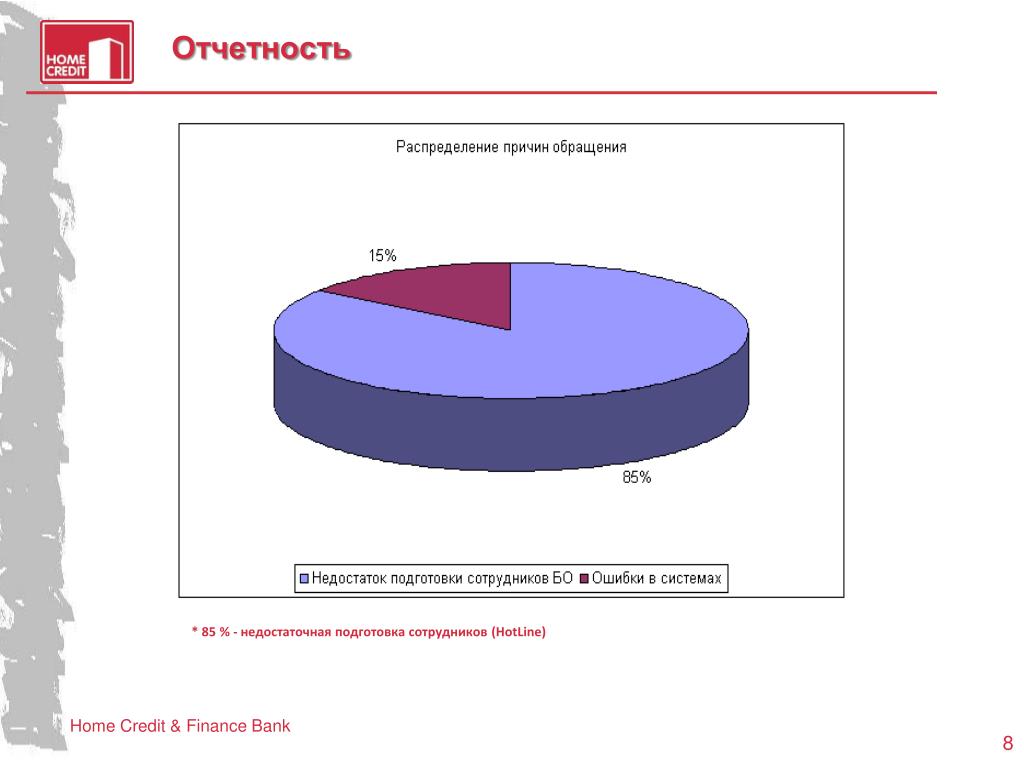 HOME CREDIT

Отчетность

Распределение причин обращения

15%

85%

Недостаток подготовки сотрудников БО
Ошибки в системах

* 85 % - недостаточная подготовка сотрудников (HotLine)

Home Credit & Finance Bank

8